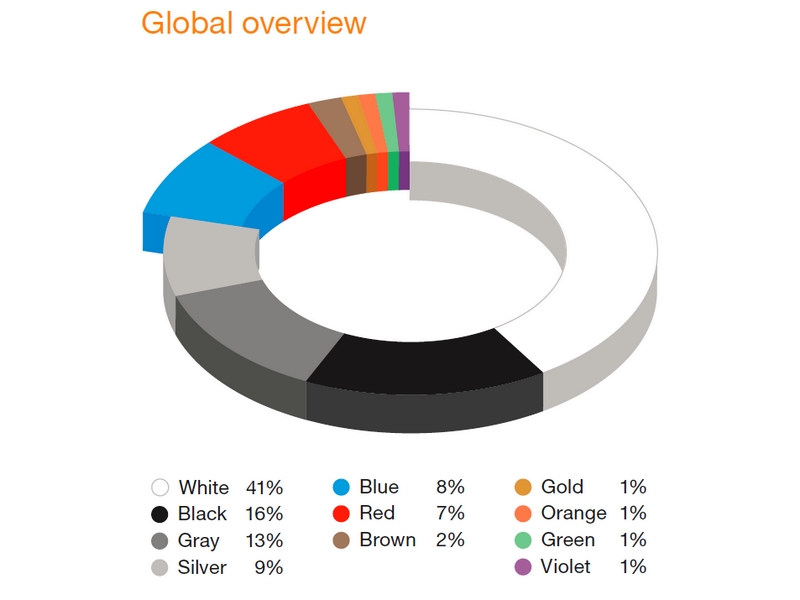 Global overview

White 41%
Black 16%
Gray 13%
Silver 9%

Blue 8%
Red 7%
Brown 2%

Gold 1%
Orange 1%
Green 1%
Violet 1%